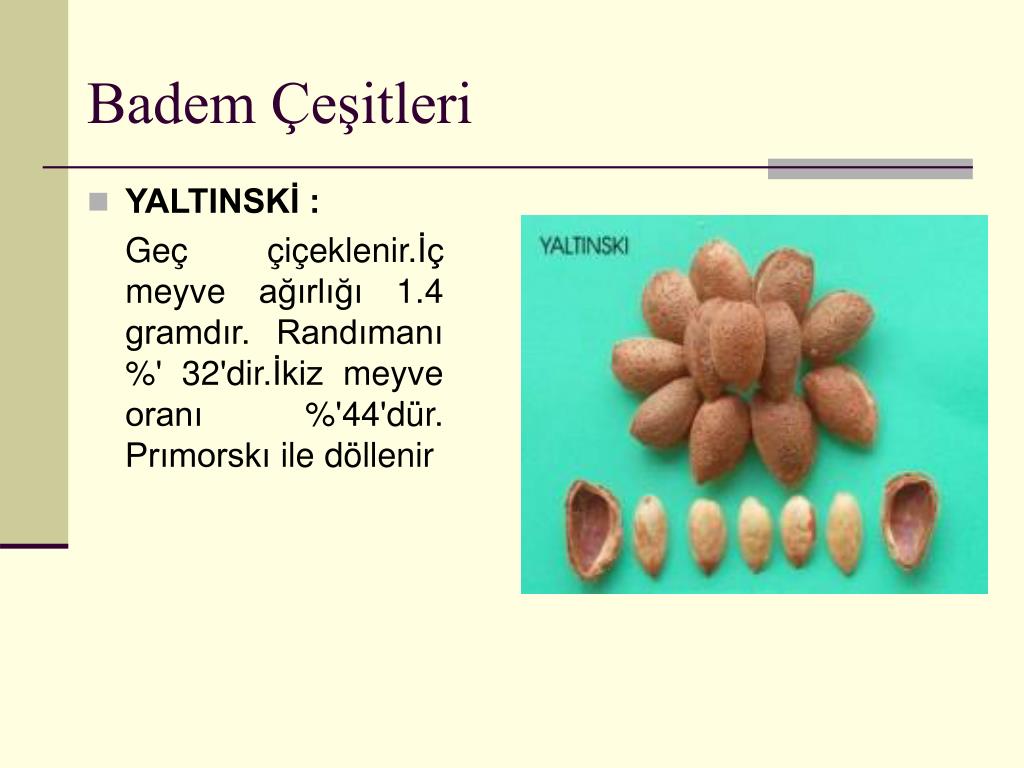 Badem Çeşitleri

YALTINSKİ :

Geç çiçeklenir.İç meyve ağırlığı 1.4 gramdır. Randımanı %' 32'dir.İkiz meyve oranı %'44'dür. Prımorskı ile döllenir

YALTINSKI